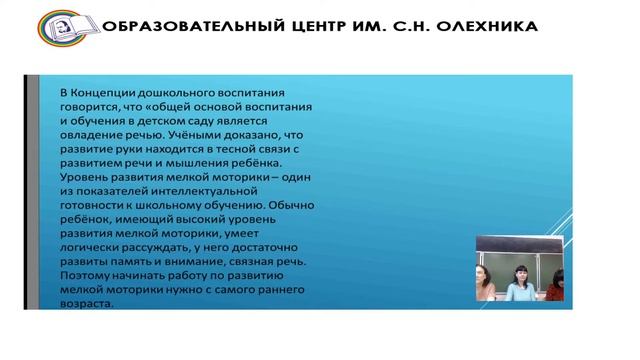 ОБРАЗОВАТЕЛЬНЫЙ ЦЕНТР ИМ. С.Н. ОЛЕХНИКА

В Концепции дошкольного воспитания говорится, что «общей основой воспитания и обучения в детском саду является овладение речью. Учёными доказано, что развитие руки находится в тесной связи с развитием речи и мышления ребёнка. Уровень развития мелкой моторики – один из показателей интеллектуальной готовности к школьному обучению. Обычно ребёнок, имеющий высокий уровень развития мелкой моторики, умеет логически рассуждать, у него достаточно развиты память и внимание, связная речь. Поэтому начинать работу по развитию мелкой моторики нужно с самого раннего возраста.